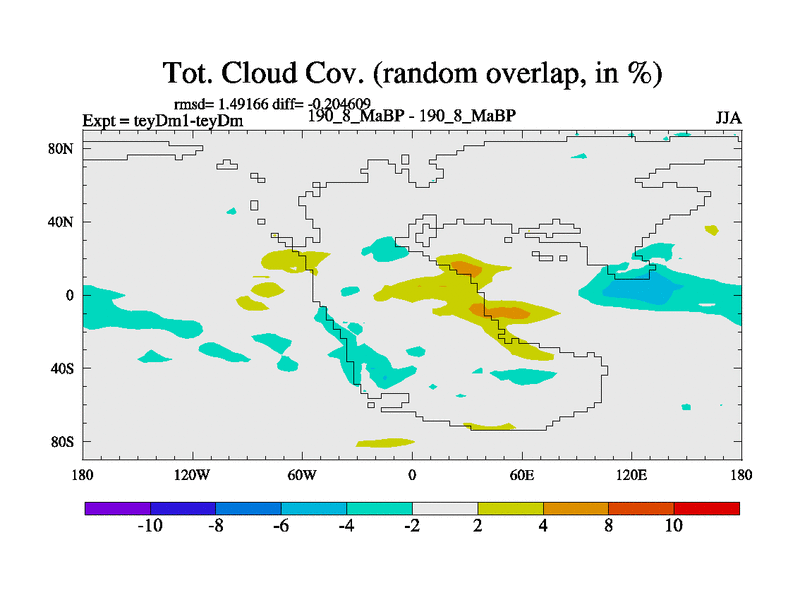 Tot. Cloud Cov. (random overlap, in %)

rmsd= 1.49166 diff= -0.204609
Expt = teyDm1-teyDm 190_8_MaBP - 190_8_MaBP JJA

80N
40N
0
40S
80S

180 120W 60W 0 60E 120E 180

-10 -8 -6 -4 -2 2 4 8 10